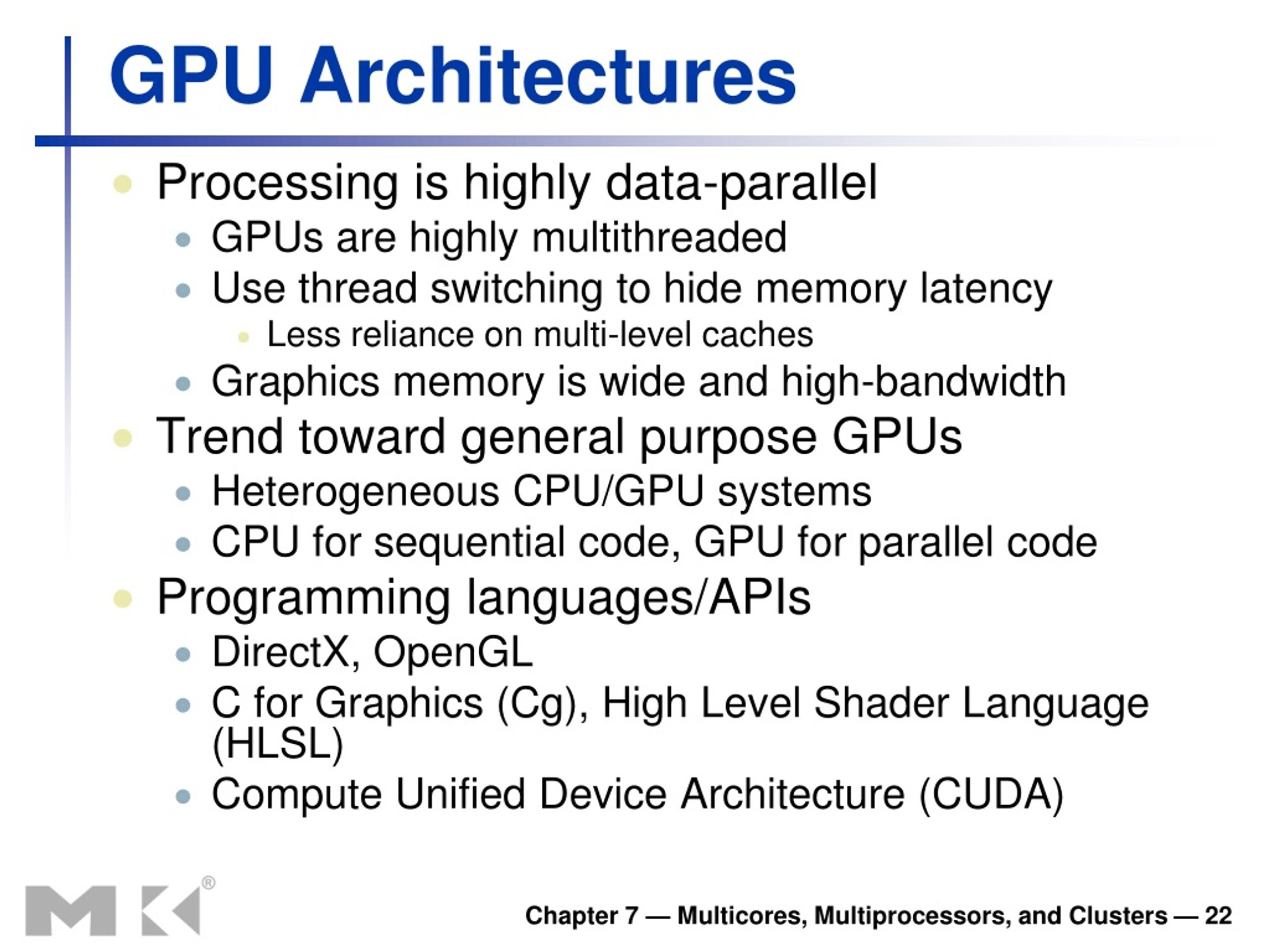 GPU Architectures

- Processing is highly data-parallel
  - GPUs are highly multithreaded
  - Use thread switching to hide memory latency
    - Less reliance on multi-level caches
  - Graphics memory is wide and high-bandwidth
- Trend toward general purpose GPUs
  - Heterogeneous CPU/GPU systems
  - CPU for sequential code, GPU for parallel code
- Programming languages/APIs
  - DirectX, OpenGL
  - C for Graphics (Cg), High Level Shader Language (HLSL)
  - Compute Unified Device Architecture (CUDA)

MK®

Chapter 7 — Multicores, Multiprocessors, and Clusters — 22